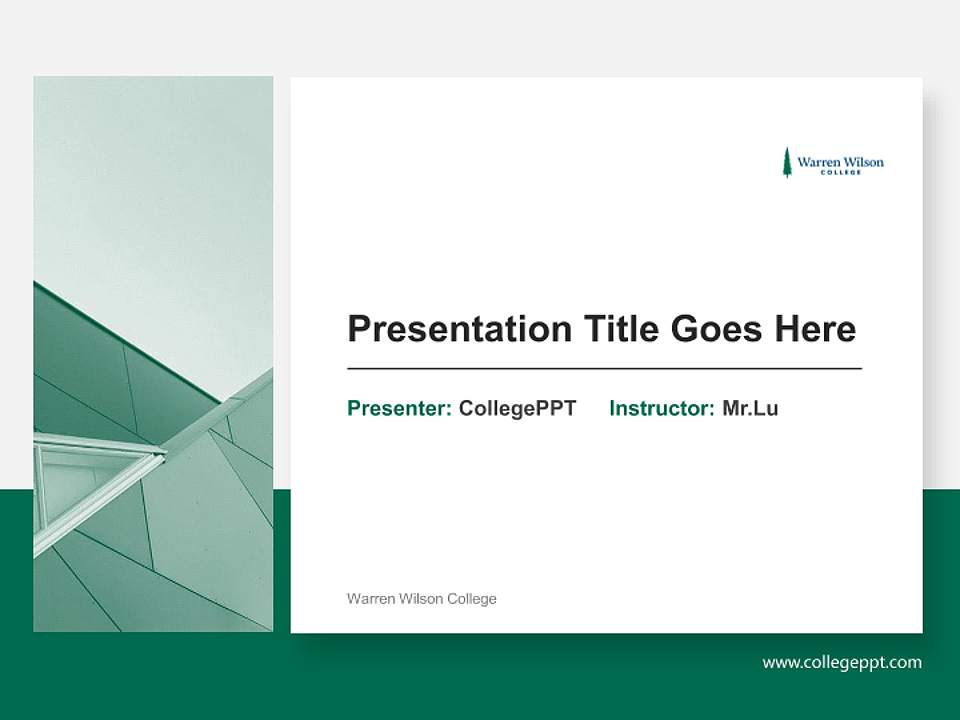 Warren Wilson
COLLEGE

Presentation Title Goes Here

Presenter: CollegePPT Instructor: Mr.Lu

Warren Wilson College

www.collegeppt.com